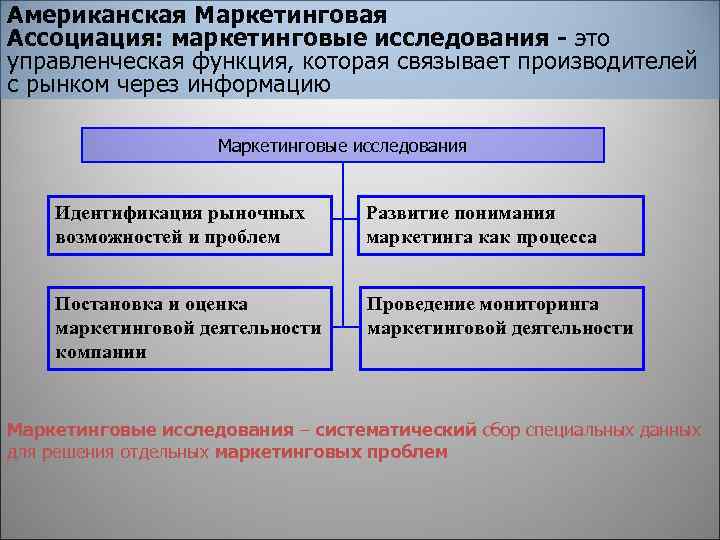 Американская Маркетинговая Ассоциация: маркетинговые исследования - это управленческая функция, которая связывает производителей с рынком через информацию

Маркетинговые исследования

Идентификация рыночных возможностей и проблем

Развитие понимания маркетинга как процесса

Постановка и оценка маркетинговой деятельности компании

Проведение мониторинга маркетинговой деятельности

Маркетинговые исследования – систематический сбор специальных данных для решения отдельных маркетинговых проблем